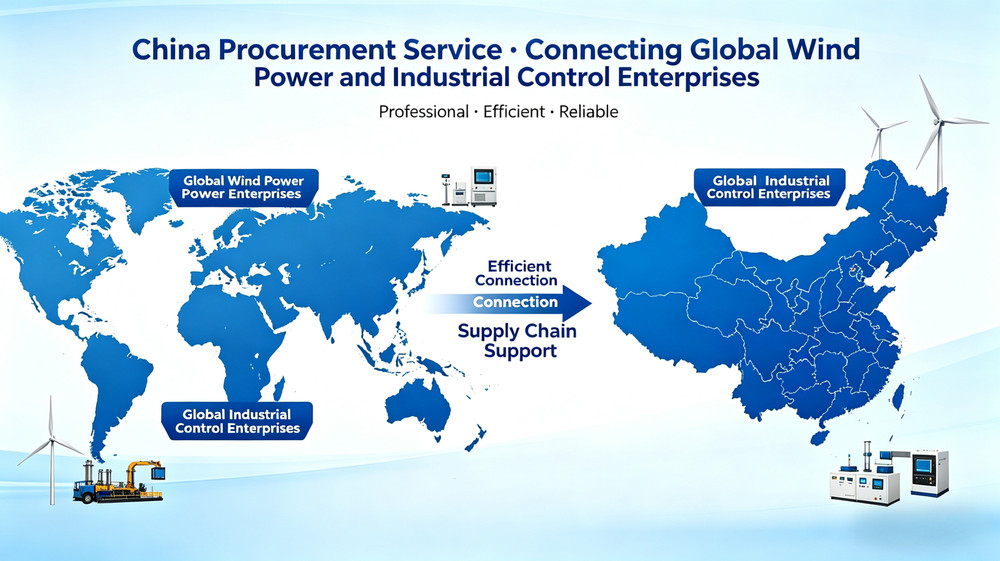 China Procurement Service · Connecting Global Wind Power and Industrial Control Enterprises

Professional · Efficient · Reliable

Global Wind Power Power Enterprises

Global Industrial Control Enterprises

Efficient Connection

Connection

Supply Chain Support

Global Industrial Control Enterprises